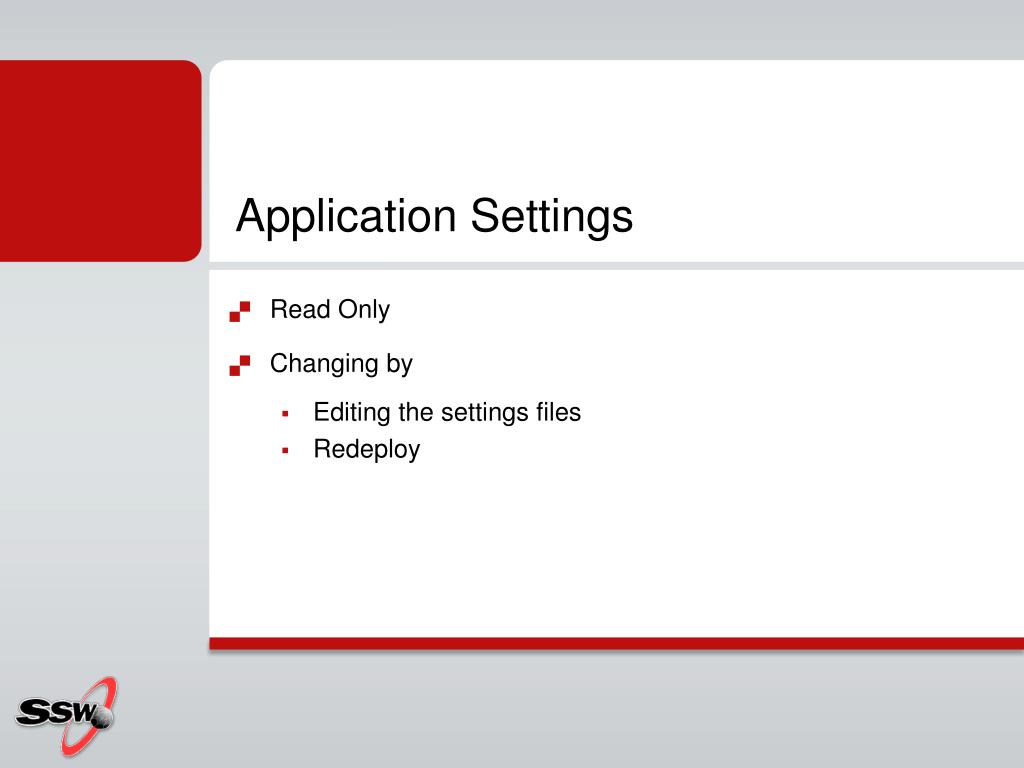 Application Settings

Read Only

Changing by

Editing the settings files

Redeploy

SSW